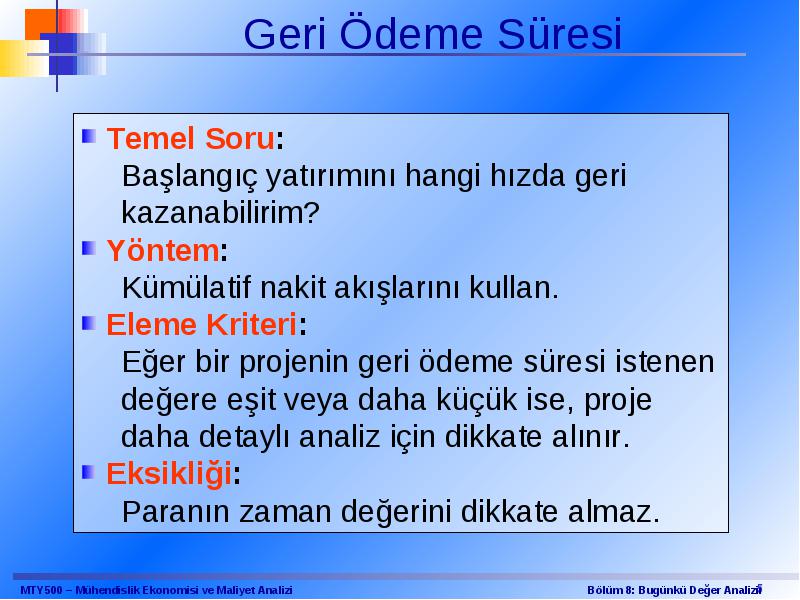 Geri Ödeme Süresi

Temel Soru:
Başlangıç yatırımını hangi hızda geri kazanabilirim?

Yöntem:
Kümülatif nakit akışlarını kullan.

Eleme Kriteri:
Eğer bir projenin geri ödeme süresi istenen değere eşit veya daha küçük ise, proje daha detaylı analiz için dikkate alınır.

Eksikliği:
Paranın zaman değerini dikkate almaz.

MTY500 – Mühendislik Ekonomisi ve Maliyet Analizi

Bölüm 8: Bugünkü Değer Analizi 5